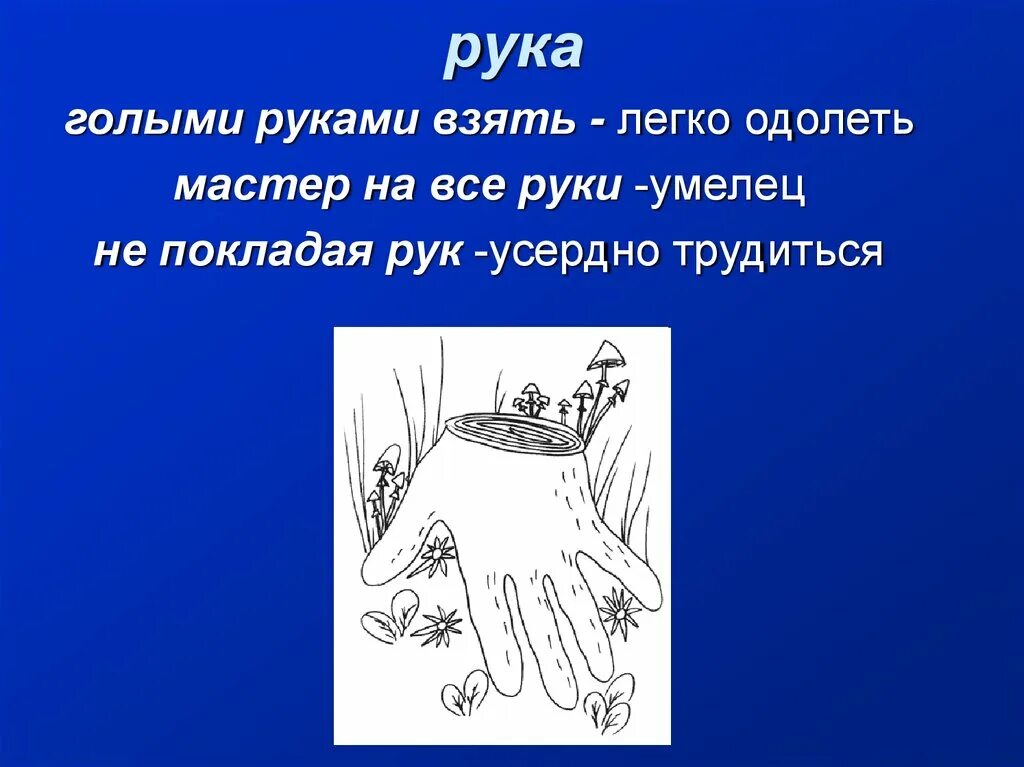 рука

голыми руками взять - легко одолеть

мастер на все руки -умелец

не покладая рук -усердно трудиться